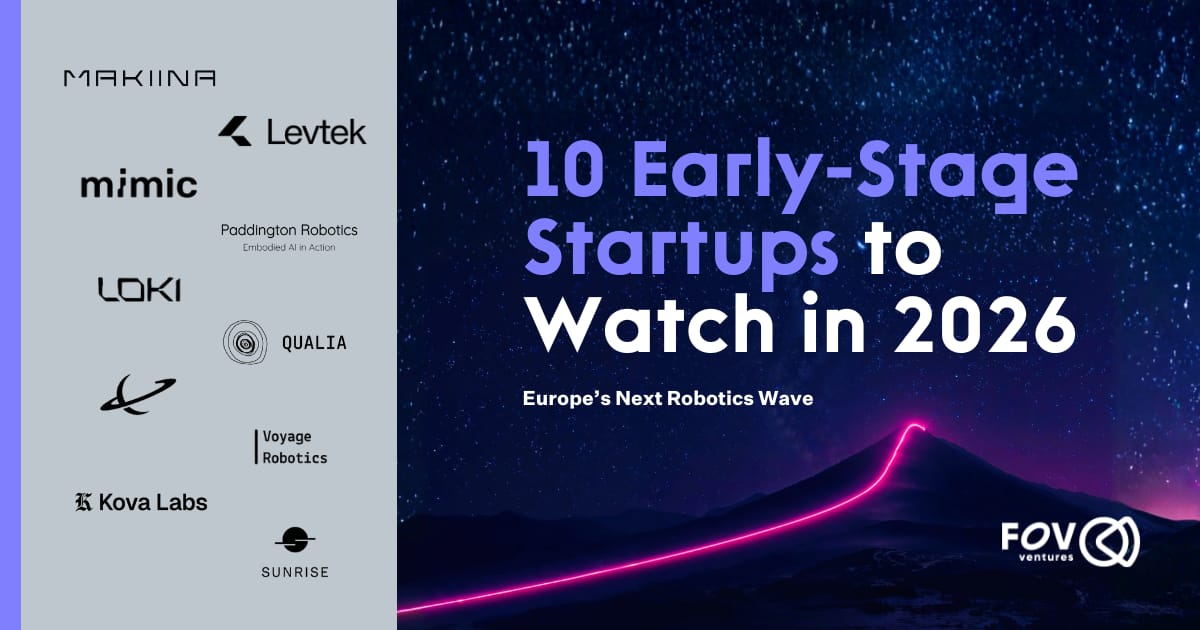 MAKIINA

Levtek

mimic

Paddington Robotics
Embodied AI in Action

LOKI

QUALIA

Voyage
Robotics

Kova Labs

SUNRISE

10 Early-Stage Startups to Watch in 2026

Europe's Next Robotics Wave

FOV ventures